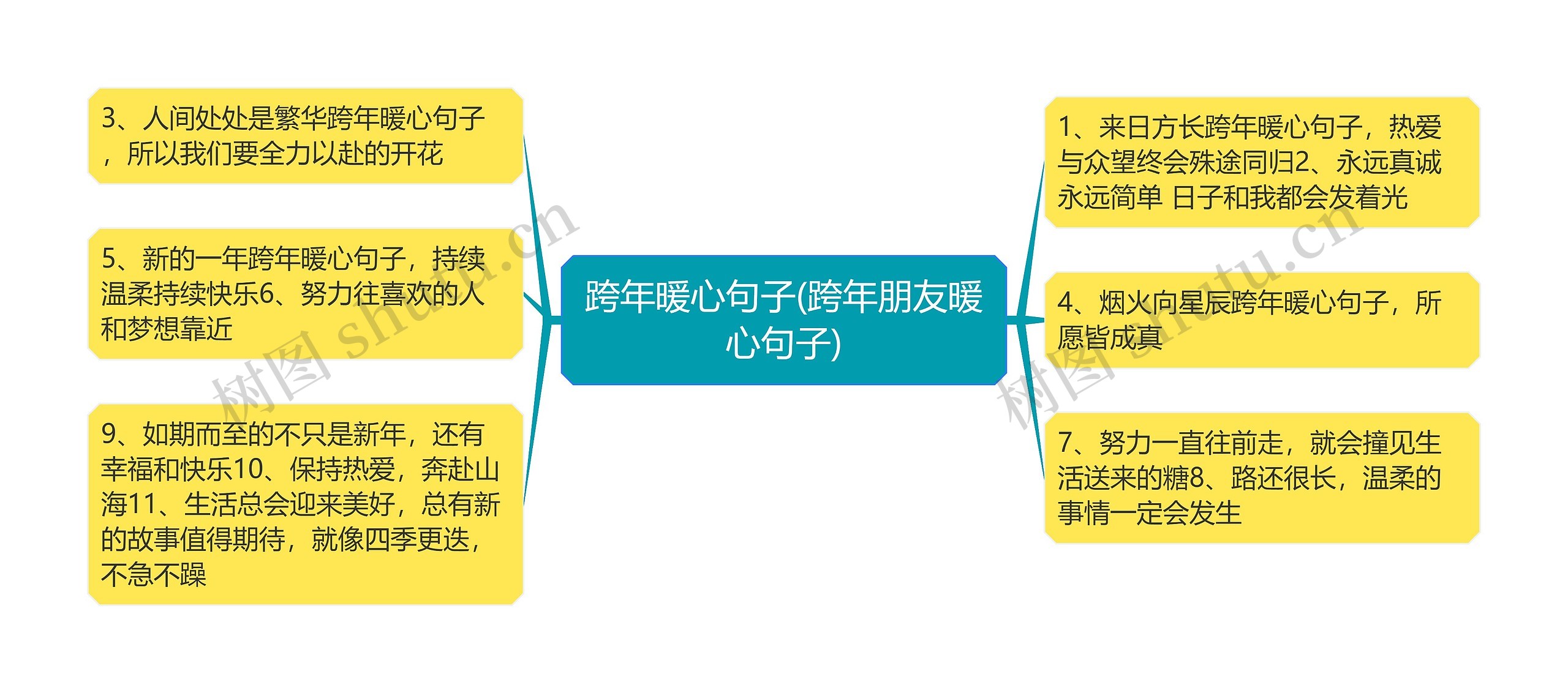 跨年暖心句子(跨年朋友暖心句子)

3、人间处处是繁华跨年暖心句子，所以我们要全力以赴的开花

5、新的一年跨年暖心句子，持续温柔持续快乐6、努力往喜欢的人和梦想靠近

9、如期而至的不只是新年，还有幸福和快乐10、保持热爱，奔赴山海11、生活总会迎来美好，总有新的故事值得期待，就像四季更迭，不急不躁

1、来日方长跨年暖心句子，热爱与众望终会殊途同归2、永远真诚永远简单 日子和我都会发着光

4、烟火向星辰跨年暖心句子，所愿皆成真

7、努力一直往前走，就会撞见生活送来的糖8、路还很长，温柔的事情一定会发生

树图 shutu.cn
树图 shutu.cn